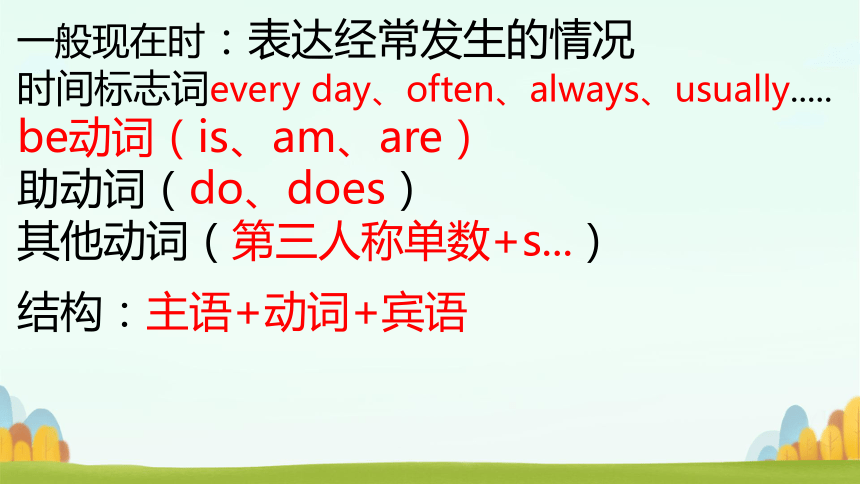 一般现在时：表达经常发生的情况
时间标志词every day、often、always、usually.....
be动词（is、am、are）
助动词（do、does）
其他动词（第三人称单数+s...）

结构：主语+动词+宾语